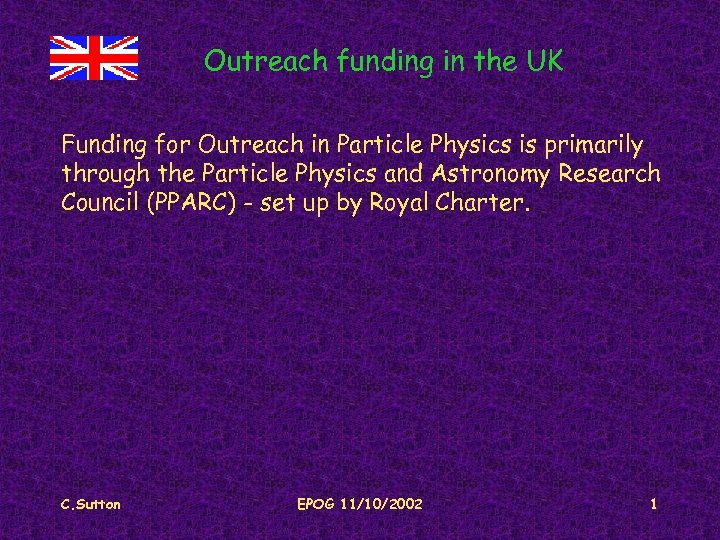 Outreach funding in the UK

Funding for Outreach in Particle Physics is primarily through the Particle Physics and Astronomy Research Council (PPARC) - set up by Royal Charter.

C.Sutton

EPOG 11/10/2002

1